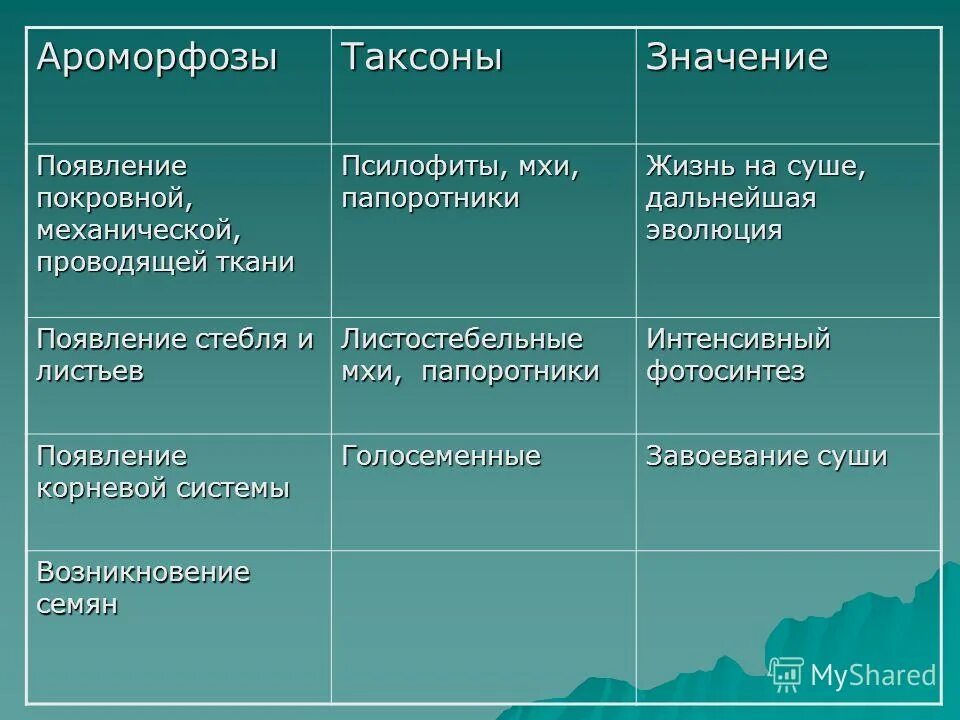 | Ароморфозы | Таксоны | Значение |
|---|---|---|
| Появление покровной, механической, проводящей ткани | Псилофиты, мхи, папоротники | Жизнь на суше, дальнейшая эволюция |
| Появление стебля и листьев | Листостебельные мхи, папоротники | Интенсивный фотосинтез |
| Появление корневой системы | Голосеменные | Завоевание суши |
| Возникновение семян | | |

MyShared